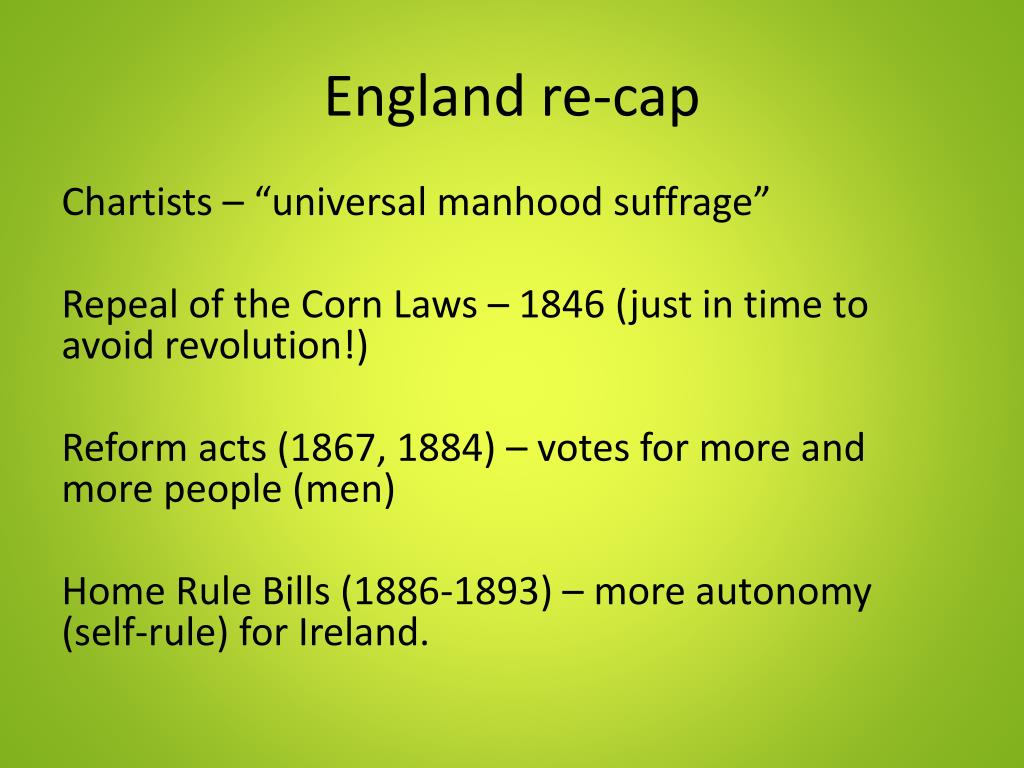 England re-cap

Chartists – “universal manhood suffrage”

Repeal of the Corn Laws – 1846 (just in time to avoid revolution!)

Reform acts (1867, 1884) – votes for more and more people (men)

Home Rule Bills (1886-1893) – more autonomy (self-rule) for Ireland.